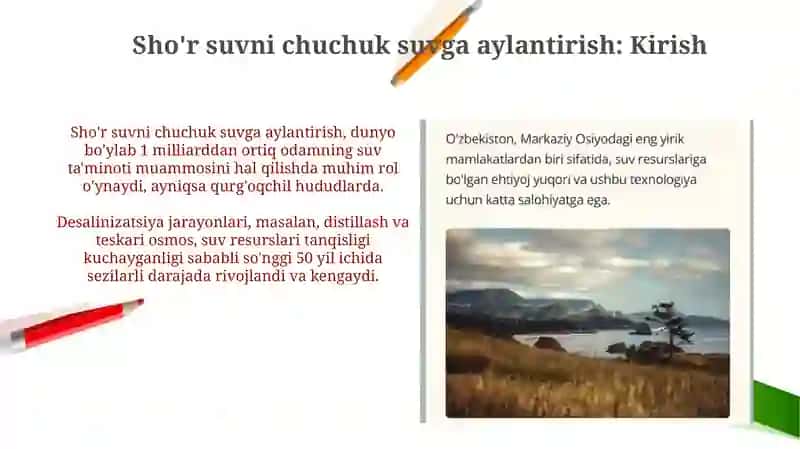 Sho'r suvni chuchuk suvga aylantirish: Kirish

Sho'r suvni chuchuk suvga aylantirish, dunyo bo'ylab 1 milliarddan ortiq odamning suv ta'minoti muammosini hal qilishda muhim rol o'ynaydi, ayniqsa qurg'oqchil hududlarda.

Desalinizatsiya jarayonlari, masalan, distillash va teskari osmos, suv resurslari tanqisligi kuchayganligi sababli so'nggi 50 yil ichida sezilarli darajada rivojlandi va kengaydi.

O'zbekiston, Markaziy Osiyodagi eng yirik mamlakatlardan biri sifatida, suv resurslariga bo'lgan ehtiyoj yuqori va ushbu texnologiya uchun katta salohiyatga ega.